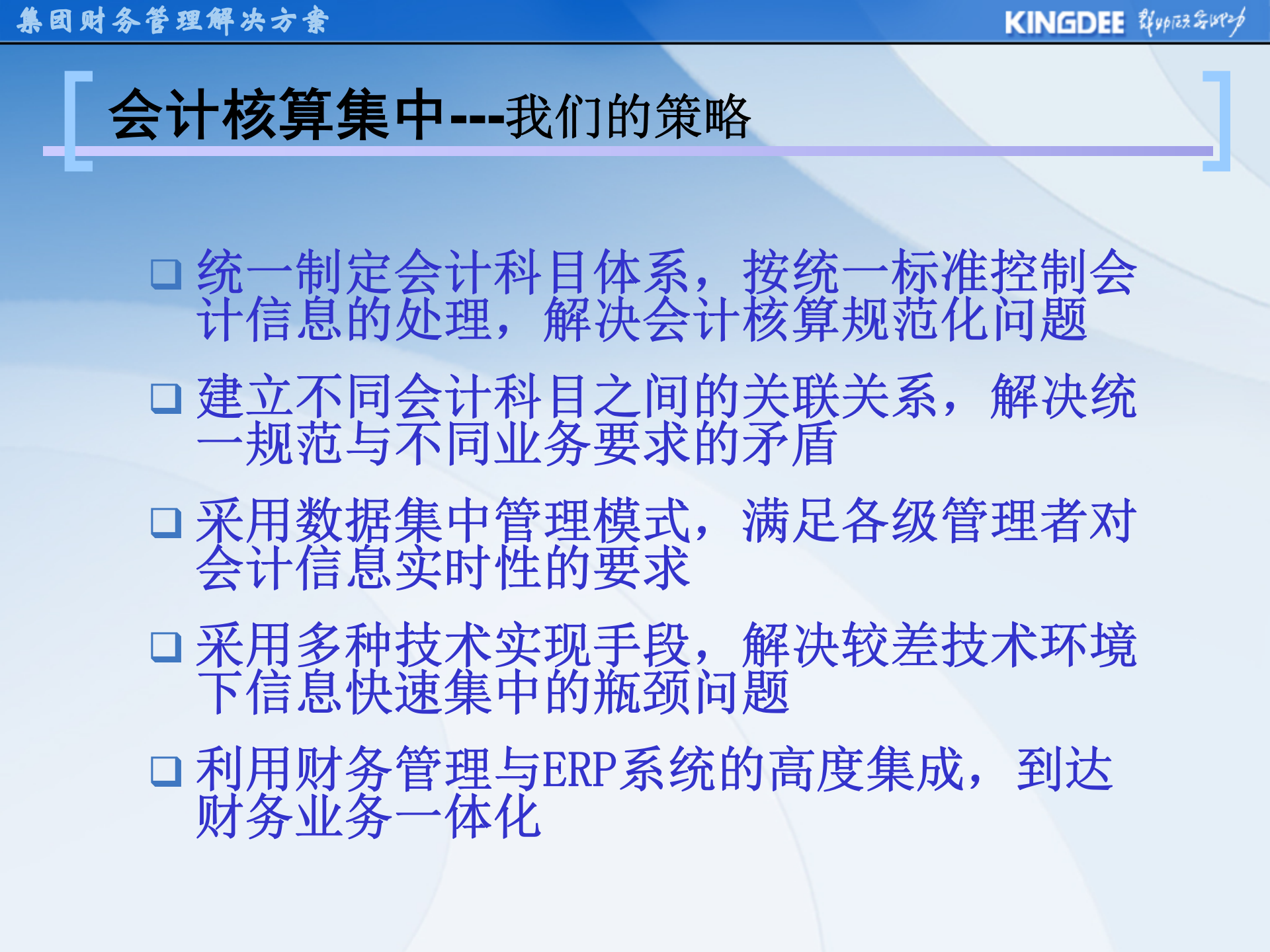 集团财务管理解决方案

KINGDEE 帮助顾客成功

会计核算集中---我们的策略

❑ 统一制定会计科目体系，按统一标准控制会计信息的处理，解决会计核算规范化问题

❑ 建立不同会计科目之间的关联关系，解决统一规范与不同业务要求的矛盾

❑ 采用数据集中管理模式，满足各级管理者对会计信息实时性的要求

❑ 采用多种技术实现手段，解决较差技术环境下信息快速集中的瓶颈问题

❑ 利用财务管理与ERP系统的高度集成，到达财务业务一体化